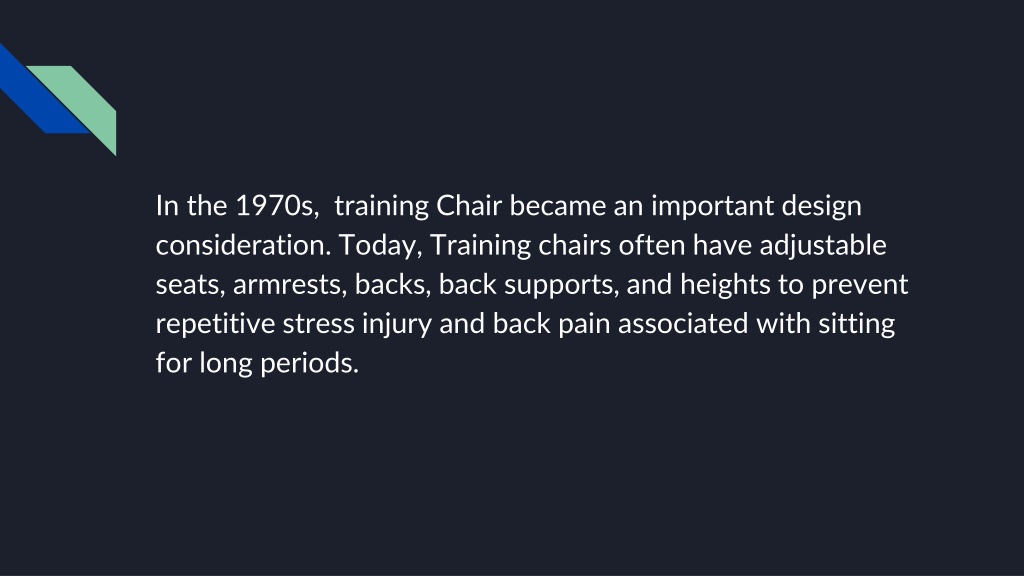 In the 1970s,  training Chair became an important design consideration. Today, Training chairs often have adjustable seats, armrests, backs, back supports, and heights to prevent repetitive stress injury and back pain associated with sitting for long periods.